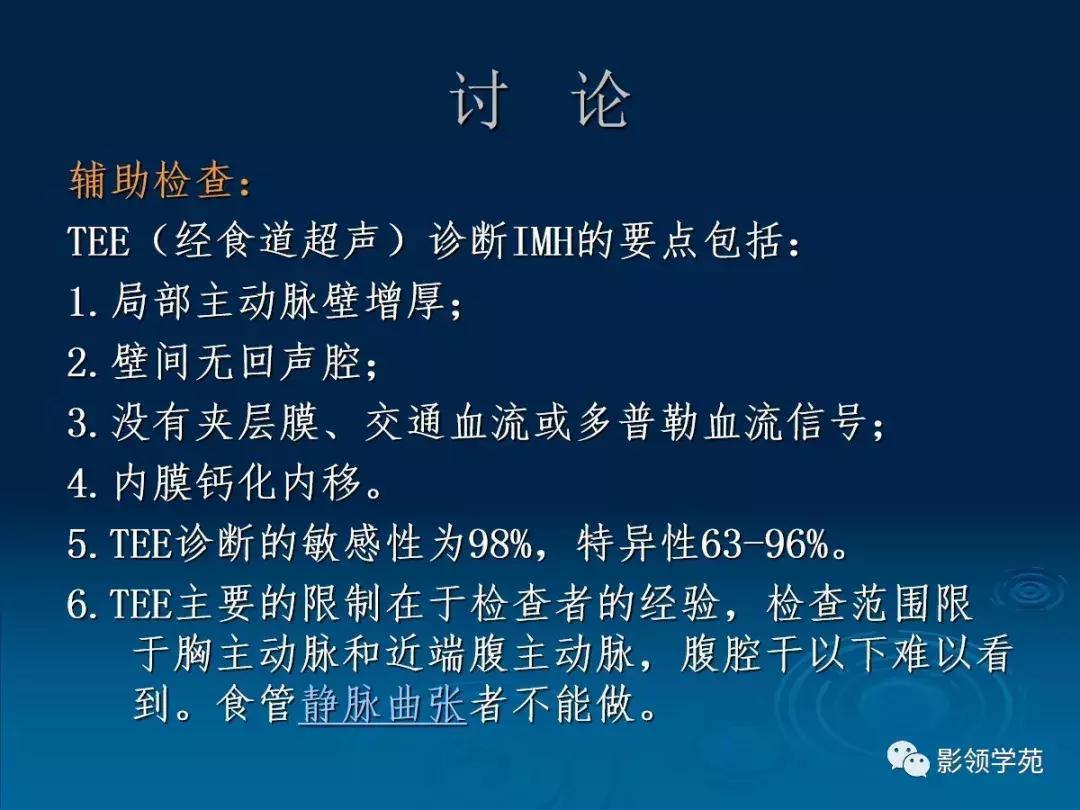 讨　论

辅助检查：

TEE（经食道超声）诊断IMH的要点包括：

1.局部主动脉壁增厚；

2.壁间无回声腔；

3.没有夹层膜、交通血流或多普勒血流信号；

4.内膜钙化内移。

5.TEE诊断的敏感性为98%，特异性63-96%。

6.TEE主要的限制在于检查者的经验，检查范围限于胸主动脉和近端腹主动脉，腹腔干以下难以看到。食管静脉曲张者不能做。

影领学苑